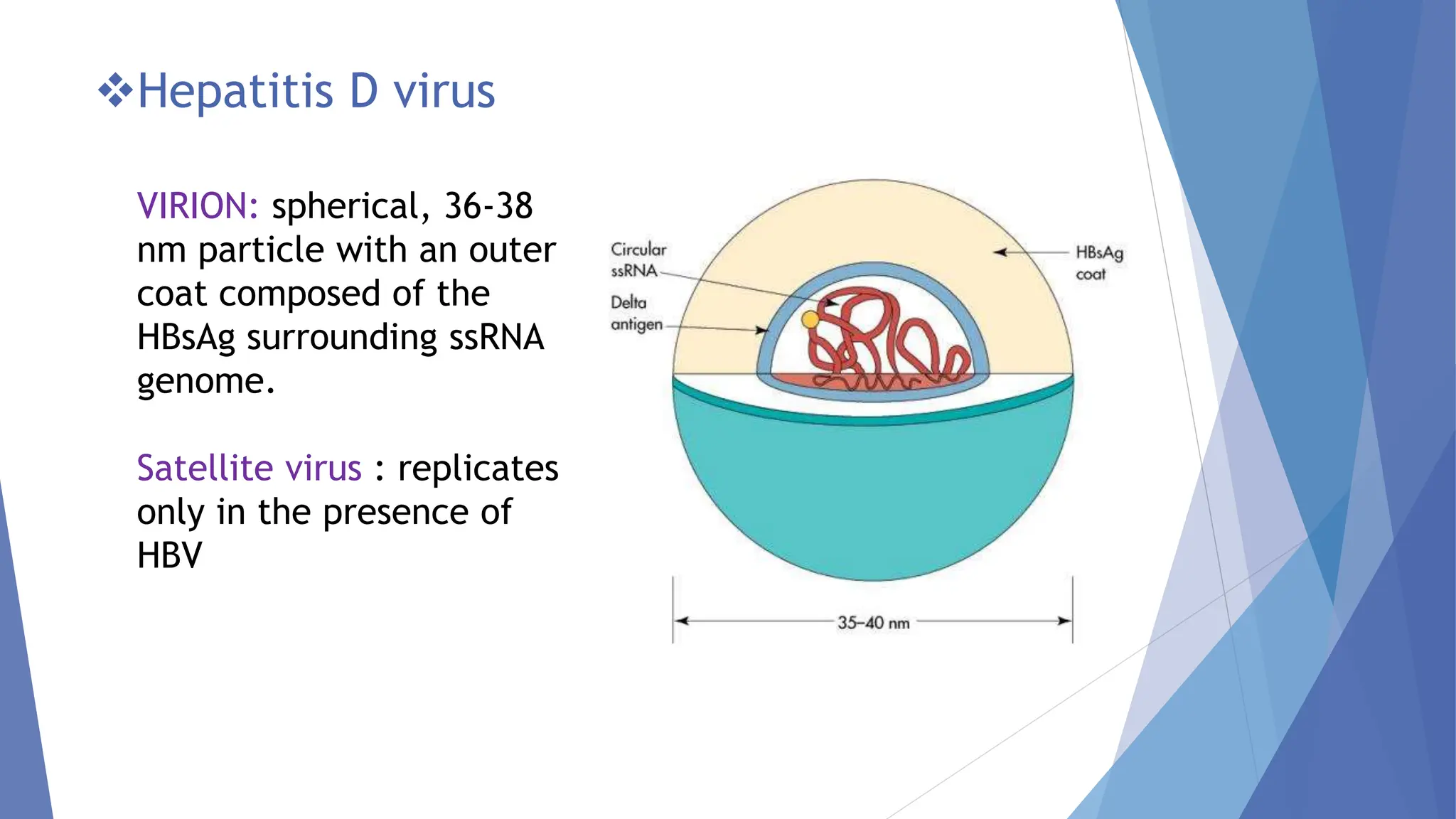 ❖Hepatitis D virus

VIRION: spherical, 36-38 nm particle with an outer coat composed of the HBsAg surrounding ssRNA genome.

Satellite virus : replicates only in the presence of HBV

Circular ssRNA

Delta antigen

HBsAg coat

35–40 nm